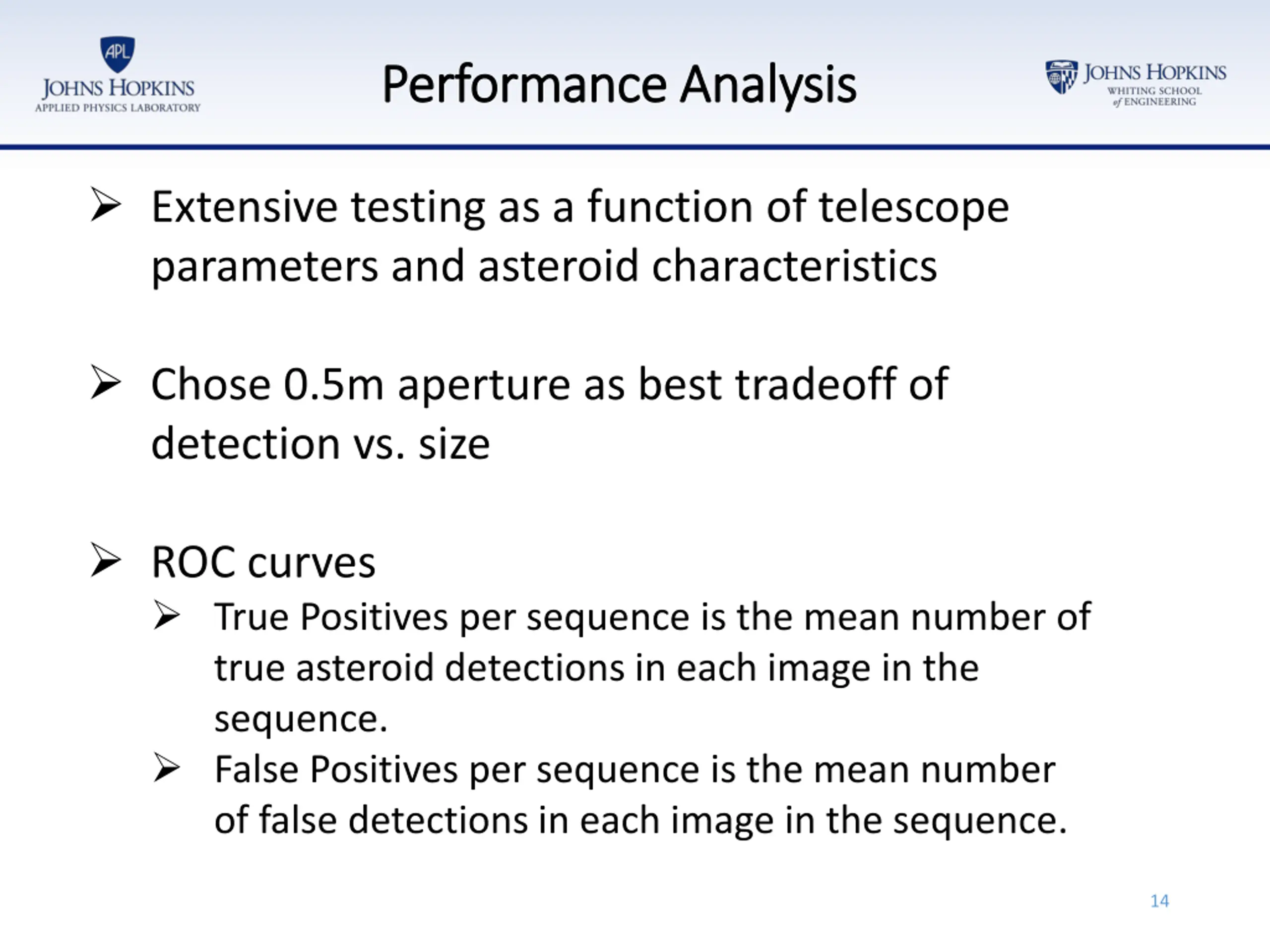 APL
JOHNS HOPKINS
APPLIED PHYSICS LABORATORY

Performance Analysis

JOHNS HOPKINS
WHITING SCHOOL
of ENGINEERING

➢ Extensive testing as a function of telescope parameters and asteroid characteristics

➢ Chose 0.5m aperture as best tradeoff of detection vs. size

➢ ROC curves
➢ True Positives per sequence is the mean number of true asteroid detections in each image in the sequence.
➢ False Positives per sequence is the mean number of false detections in each image in the sequence.

14